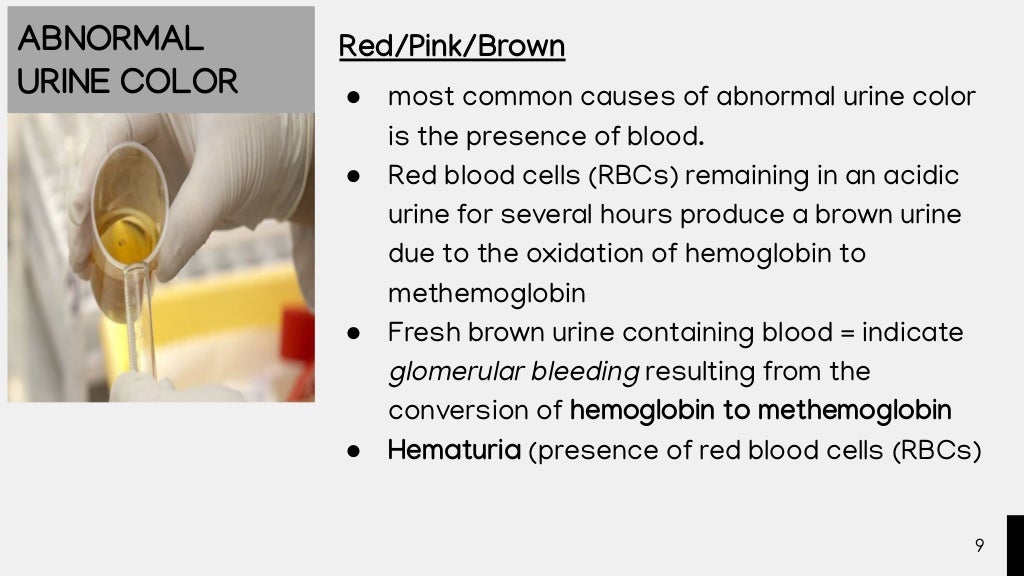 ABNORMAL URINE COLOR

Red/Pink/Brown

● most common causes of abnormal urine color is the presence of blood.
● Red blood cells (RBCs) remaining in an acidic urine for several hours produce a brown urine due to the oxidation of hemoglobin to methemoglobin
● Fresh brown urine containing blood = indicate glomerular bleeding resulting from the conversion of hemoglobin to methemoglobin
● Hematuria (presence of red blood cells (RBCs)

9